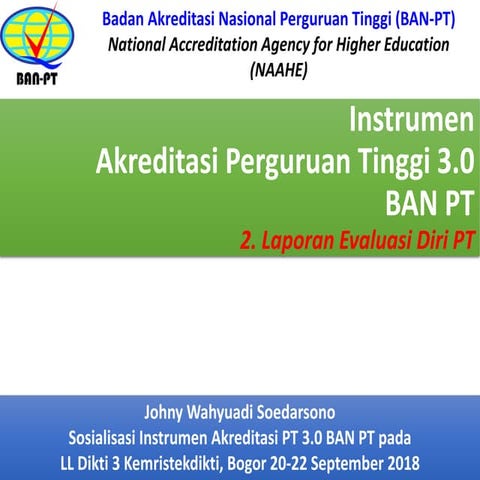 BAN-PT

Badan Akreditasi Nasional Perguruan Tinggi (BAN-PT)
National Accreditation Agency for Higher Education (NAAHE)

Instrumen
Akreditasi Perguruan Tinggi 3.0
BAN PT

2. Laporan Evaluasi Diri PT

Johny Wahyuadi Soedarsono
Sosialisasi Instrumen Akreditasi PT 3.0 BAN PT pada
LL Dikti 3 Kemristekdikti, Bogor 20-22 September 2018